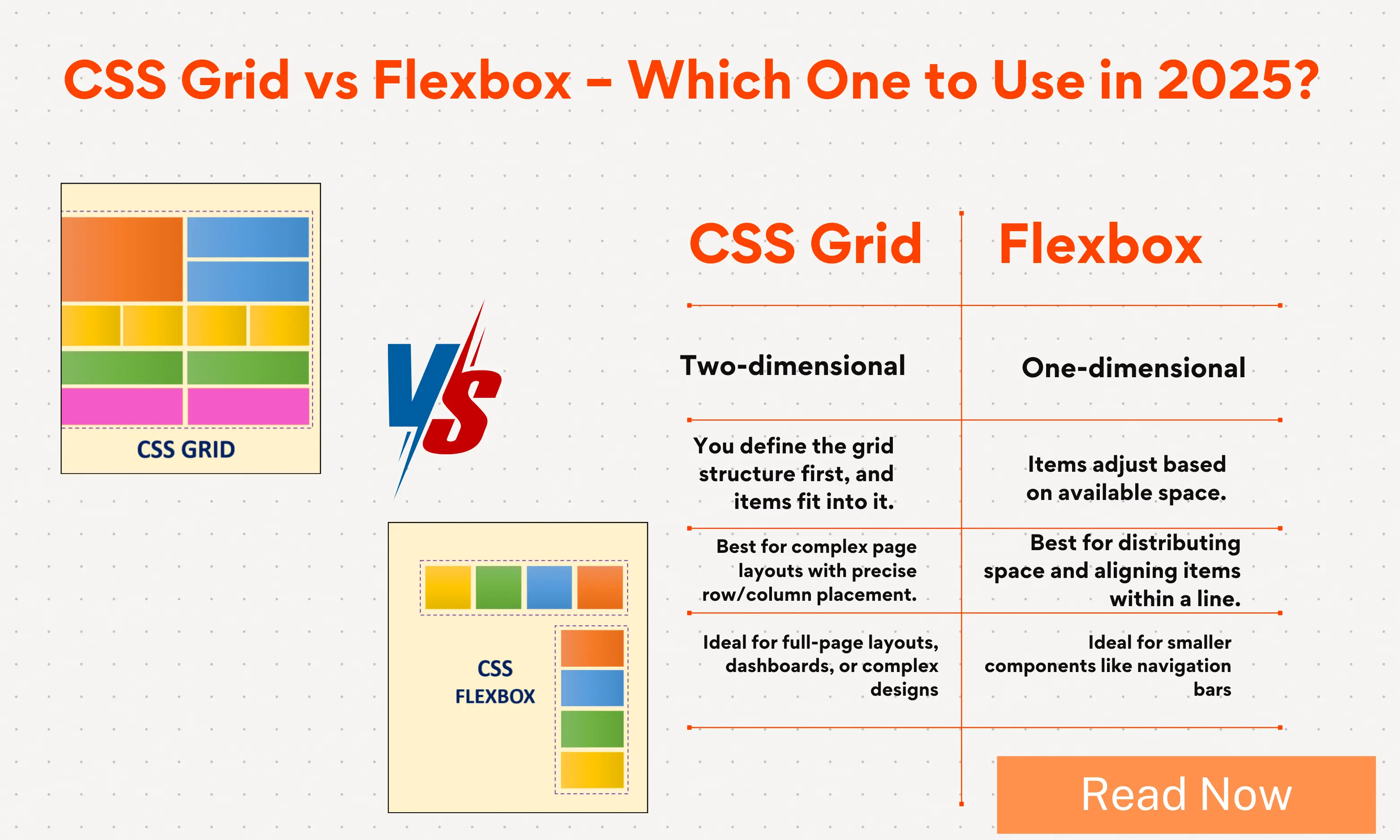 CSS Grid vs Flexbox – Which One to Use in 2025?

CSS GRID

VS

CSS FLEXBOX

| CSS Grid | Flexbox |
|---|---|
| Two-dimensional | One-dimensional |
| You define the grid structure first, and items fit into it. | Items adjust based on available space. |
| Best for complex page layouts with precise row/column placement. | Best for distributing space and aligning items within a line. |
| Ideal for full-page layouts, dashboards, or complex designs | Ideal for smaller components like navigation bars |

Read Now